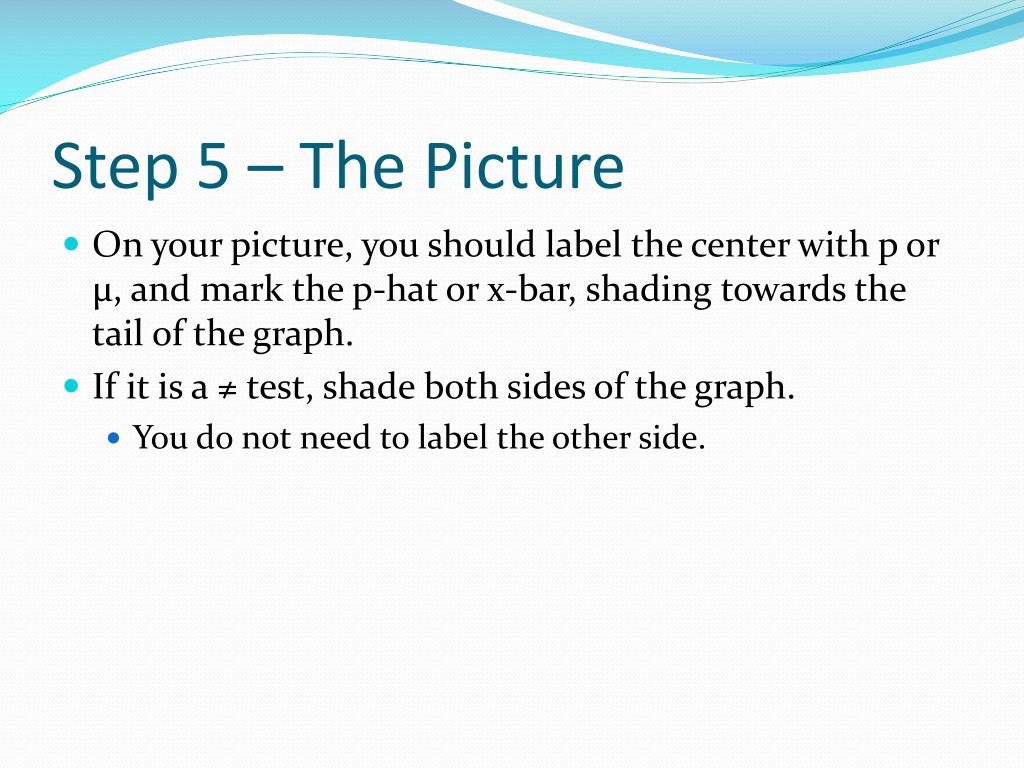 Step 5 – The Picture

On your picture, you should label the center with p or μ, and mark the p-hat or x-bar, shading towards the tail of the graph.

If it is a ≠ test, shade both sides of the graph.

You do not need to label the other side.